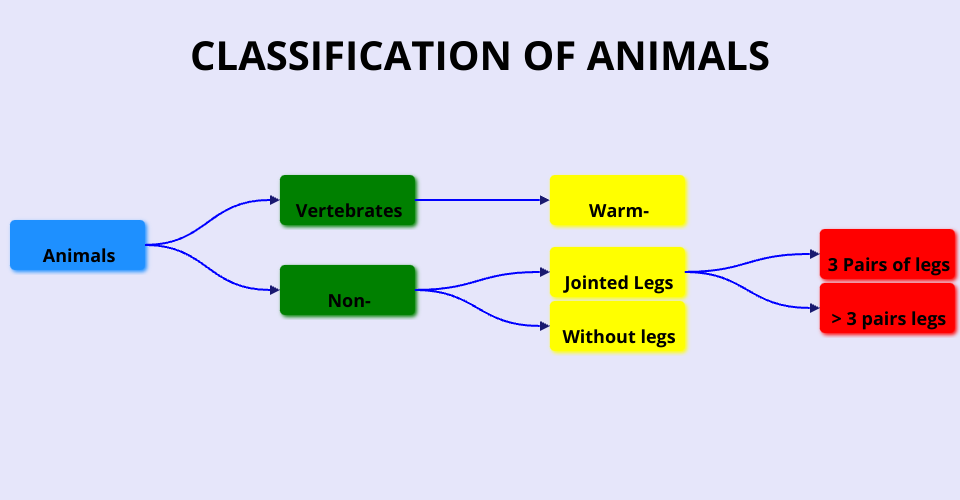 CLASSIFICATION OF ANIMALS

Animals

Vertebrates

Non-

Warm-

Jointed Legs

Without legs

3 Pairs of legs

> 3 pairs legs